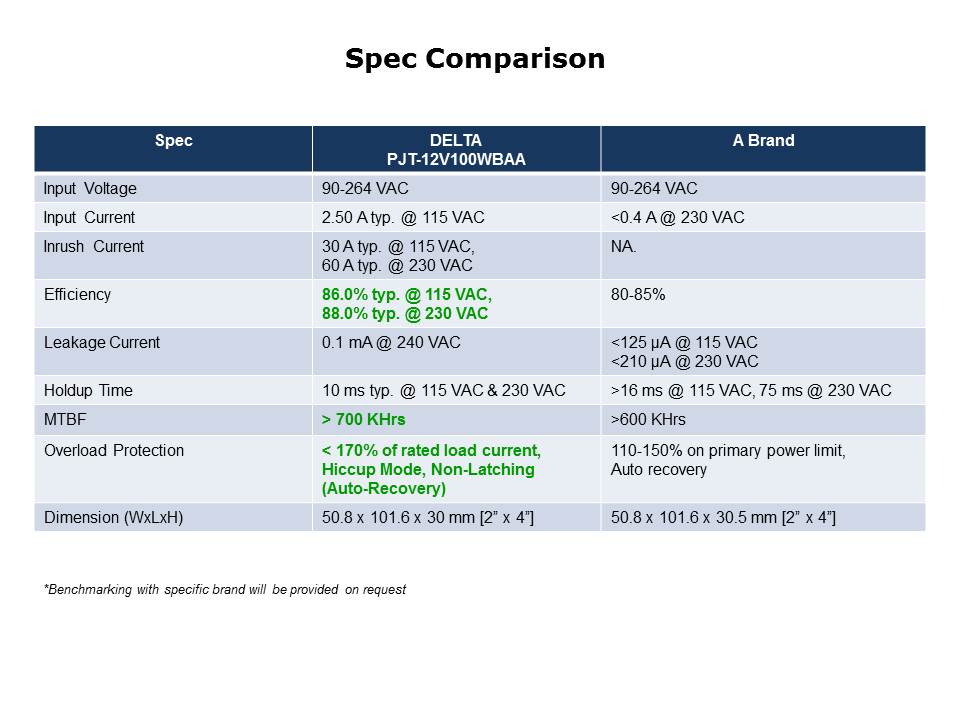 Spec Comparison

| Spec | DELTA PJT-12V100WBAA | A Brand |
|---|---|---|
| Input Voltage | 90-264 VAC | 90-264 VAC |
| Input Current | 2.50 A typ. @ 115 VAC | <0.4 A @ 230 VAC |
| Inrush Current | 30 A typ. @ 115 VAC, 60 A typ. @ 230 VAC | NA. |
| Efficiency | 86.0% typ. @ 115 VAC, 88.0% typ. @ 230 VAC | 80-85% |
| Leakage Current | 0.1 mA @ 240 VAC | <125 μA @ 115 VAC <210 μA @ 230 VAC |
| Holdup Time | 10 ms typ. @ 115 VAC & 230 VAC | >16 ms @ 115 VAC, 75 ms @ 230 VAC |
| MTBF | > 700 KHrs | >600 KHrs |
| Overload Protection | < 170% of rated load current, Hiccup Mode, Non-Latching (Auto-Recovery) | 110-150% on primary power limit, Auto recovery |
| Dimension (WxLxH) | 50.8 x 101.6 x 30 mm [2" x 4"] | 50.8 x 101.6 x 30.5 mm [2" x 4"] |

*Benchmarking with specific brand will be provided on request